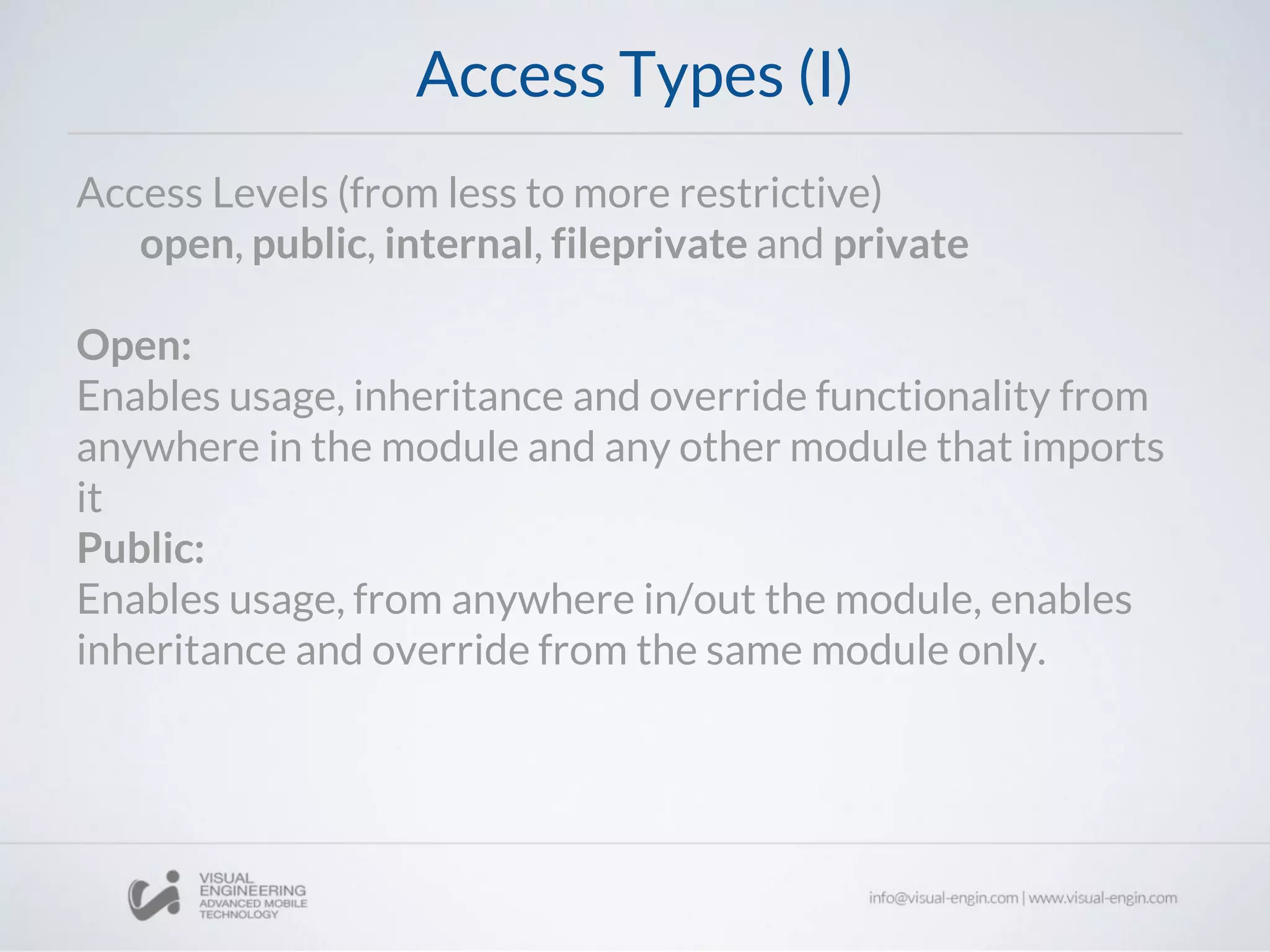 Access Types (I)

Access Levels (from less to more restrictive)
open, public, internal, fileprivate and private

Open:
Enables usage, inheritance and override functionality from anywhere in the module and any other module that imports it
Public:
Enables usage, from anywhere in/out the module, enables inheritance and override from the same module only.

VISUAL ENGINEERING ADVANCED MOBILE TECHNOLOGY

info@visual-engin.com | www.visual-engin.com